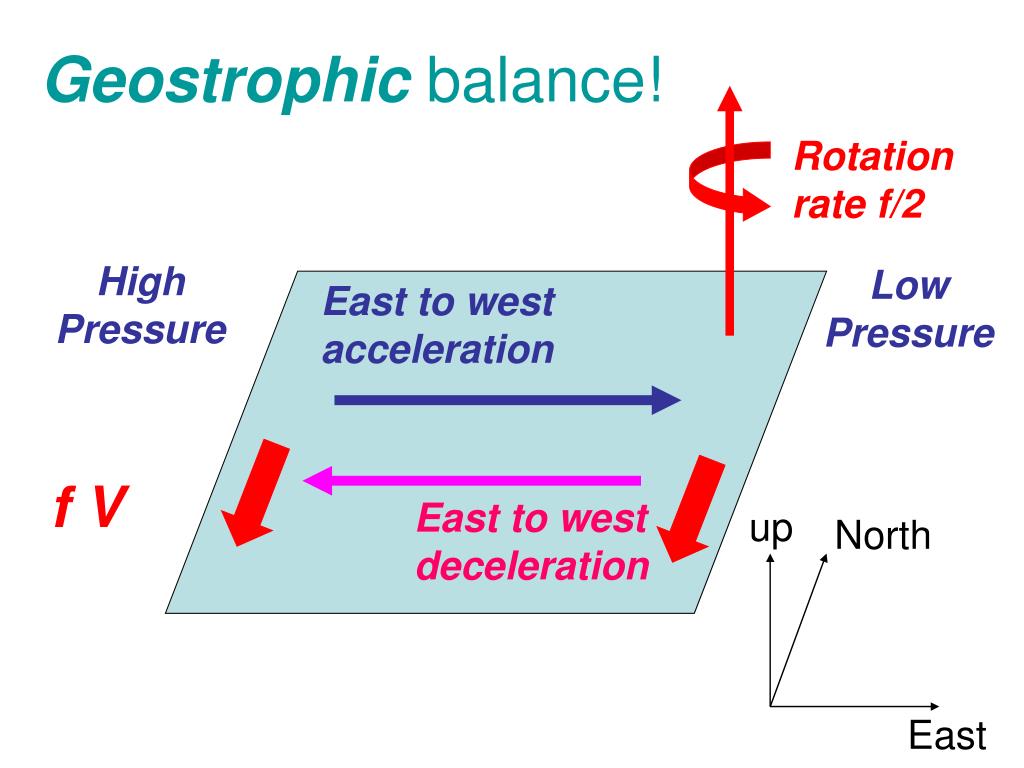 Geostrophic balance!

Rotation rate f/2

High Pressure

East to west acceleration

Low Pressure

f V

East to west deceleration

up

North

East